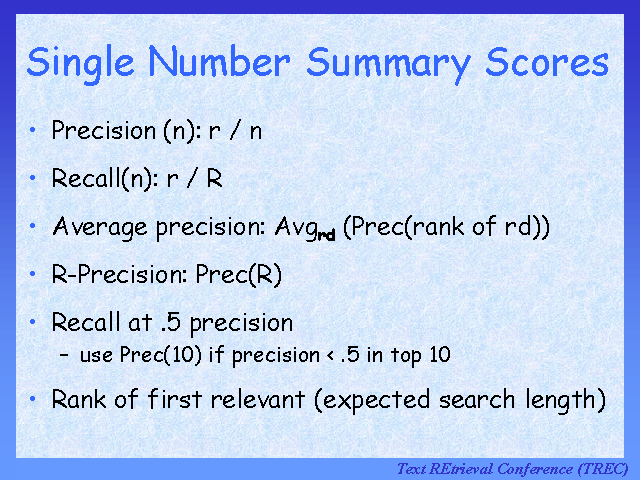 Single Number Summary Scores

• Precision (n): r / n

• Recall(n): r / R

• Average precision: Avg$_{rd}$ (Prec(rank of rd))

• R-Precision: Prec(R)

• Recall at .5 precision
  – use Prec(10) if precision < .5 in top 10

• Rank of first relevant (expected search length)

Text REtrieval Conference (TREC)